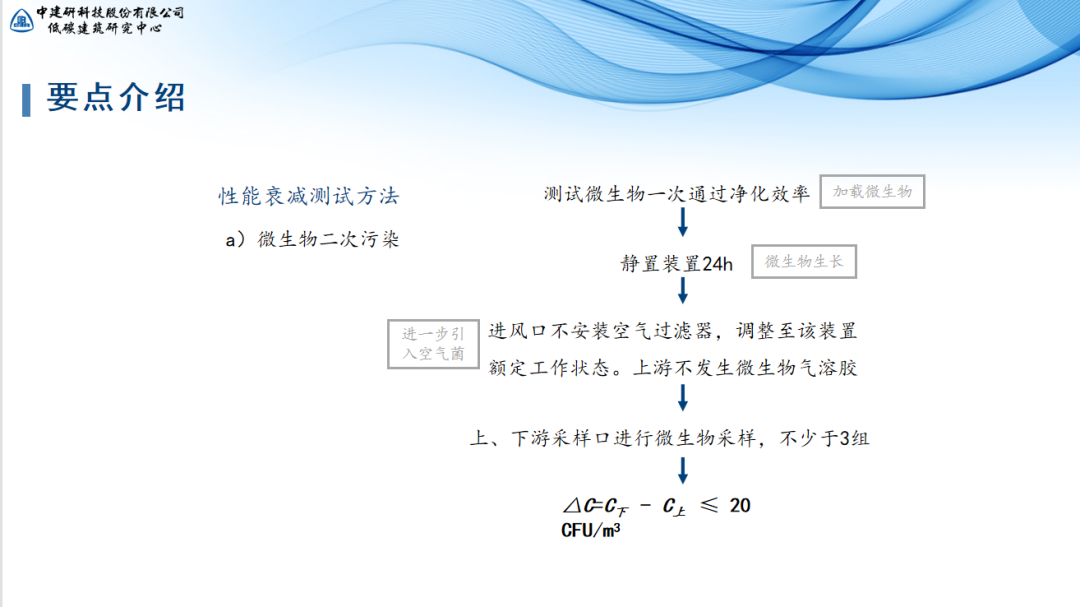 中建研科技股份有限公司
低碳建筑研究中心

要点介绍

性能衰减测试方法

a）微生物二次污染

测试微生物一次通过净化效率

加载微生物

静置装置24h

微生物生长

进一步引入空气菌

进风口不安装空气过滤器，调整至该装置额定工作状态。上游不发生微生物气溶胶

上、下游采样口进行微生物采样，不少于3组

$\triangle C = C_{下} - C_{上} \leq 20$ CFU/m³